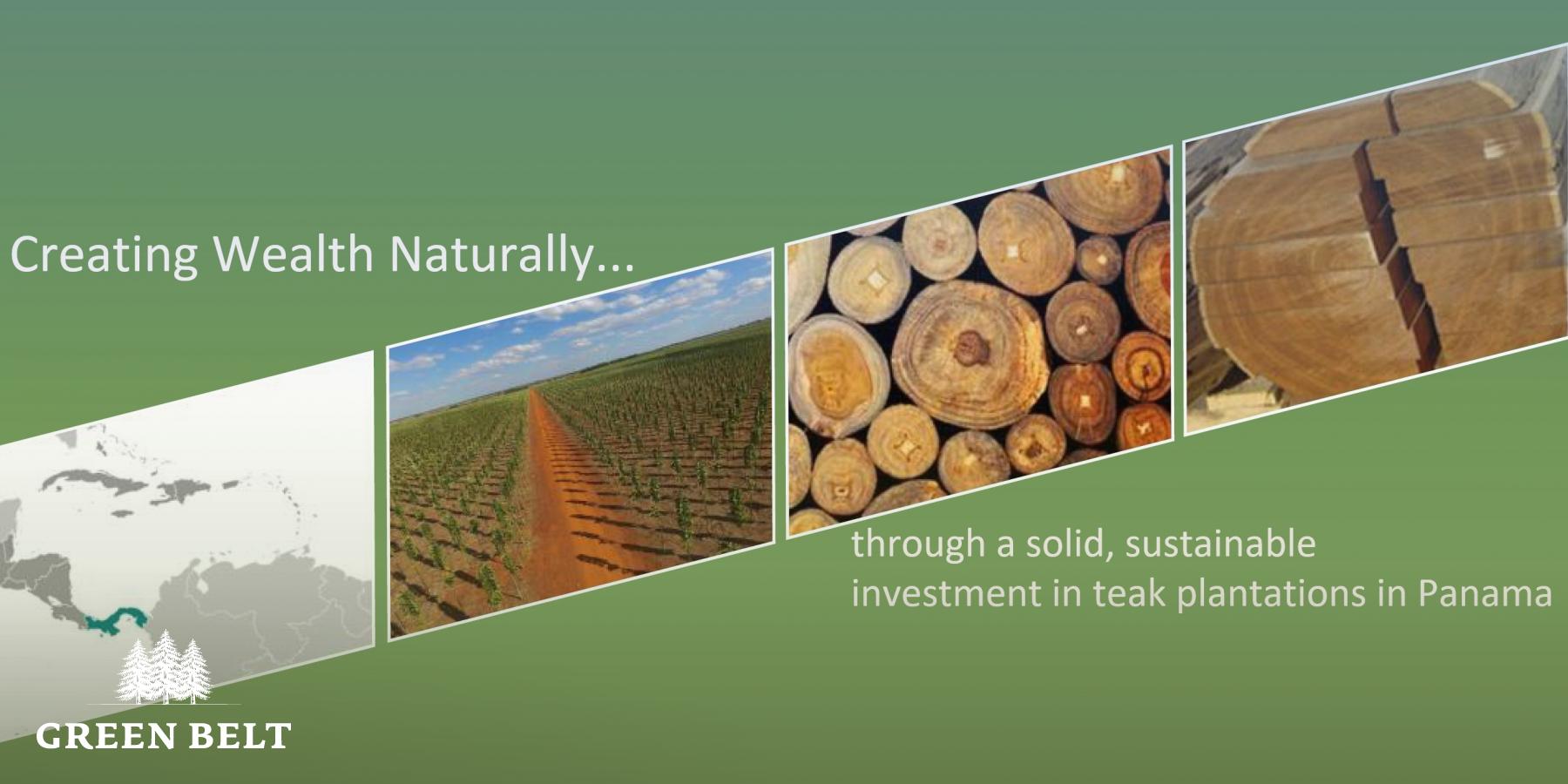 Creating Wealth Naturally...

through a solid, sustainable investment in teak plantations in Panama

GREEN BELT